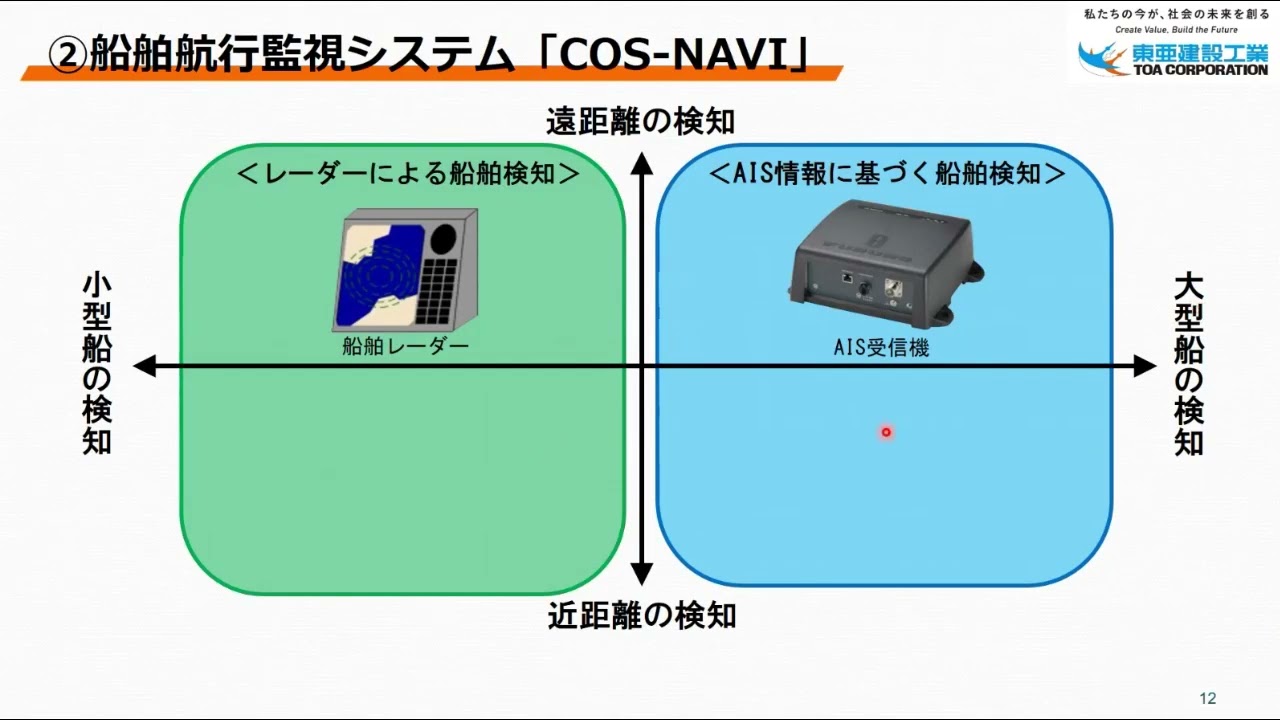 ②船舶航行監視システム「COS-NAVI」

私たちの今が、社会の未来を創る
Create Value, Build the Future
東亜建設工業
TOA CORPORATION

遠距離の検知

＜レーダーによる船舶検知＞

船舶レーダー

＜AIS情報に基づく船舶検知＞

AIS受信機

小型船の検知

大型船の検知

近距離の検知

12